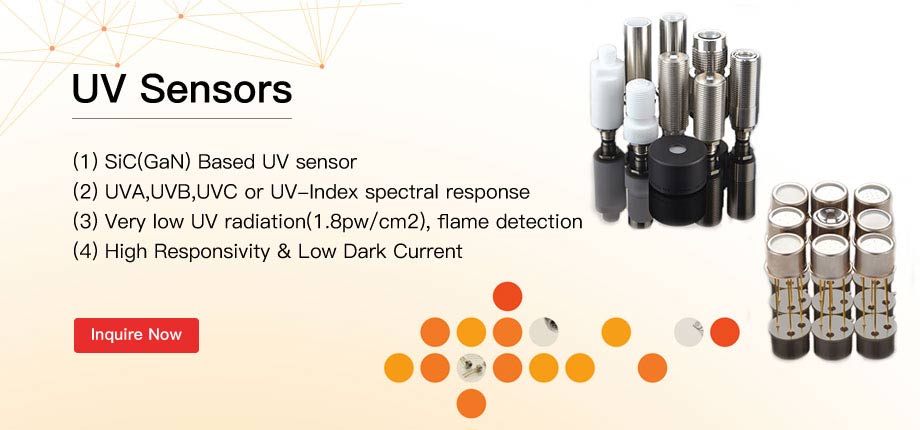 UV Sensors

(1) SiC(GaN) Based UV sensor
(2) UVA,UVB,UVC or UV-Index spectral response
(3) Very low UV radiation(1.8pw/cm2), flame detection
(4) High Responsivity & Low Dark Current

Inquire Now